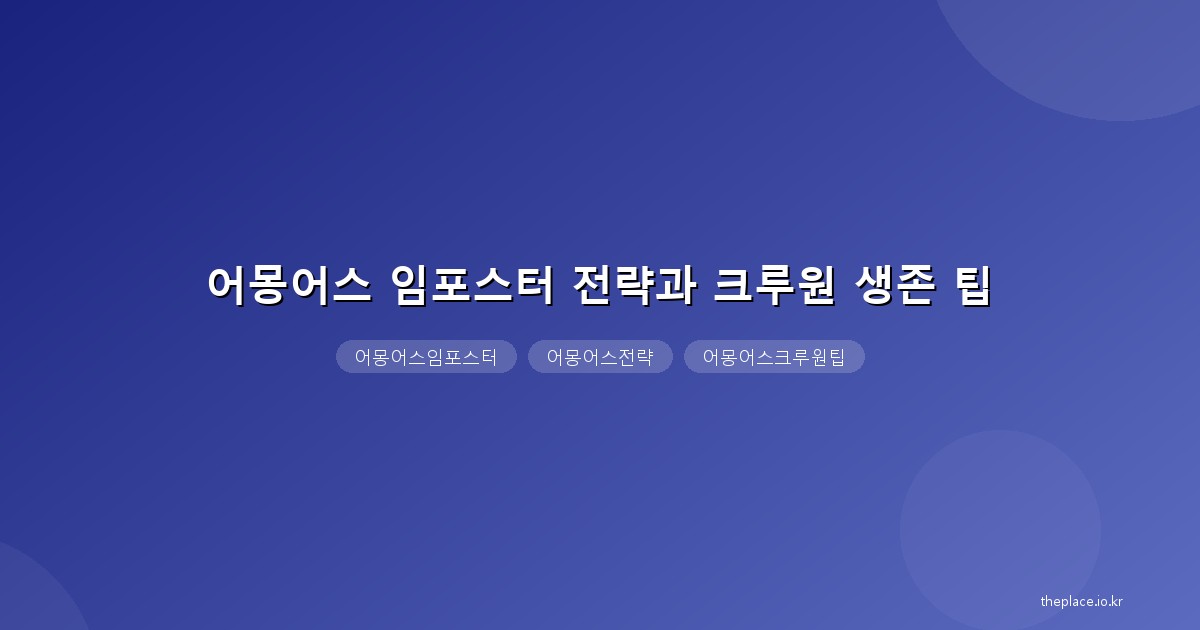 어몽어스 임포스터 전략과 크루원 생존 팁

어몽어스임포스터

어몽어스전략

어몽어스크루원팁

theplace.io.kr